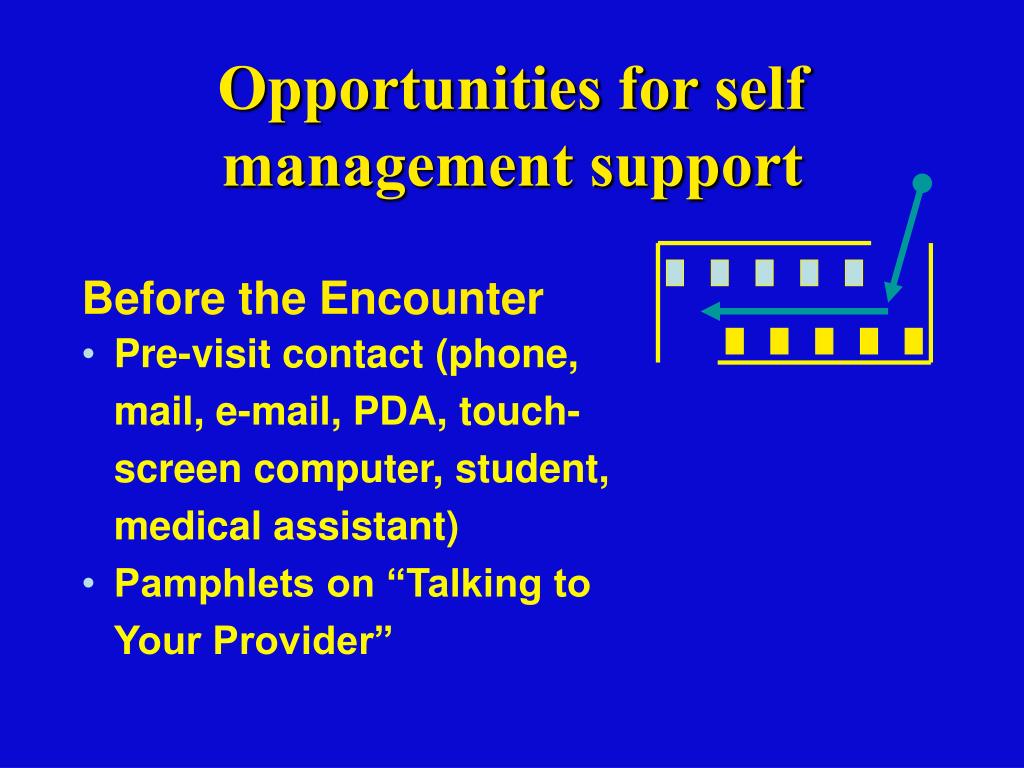 Opportunities for self management support

Before the Encounter

• Pre-visit contact (phone, mail, e-mail, PDA, touch-screen computer, student, medical assistant)
• Pamphlets on “Talking to Your Provider”